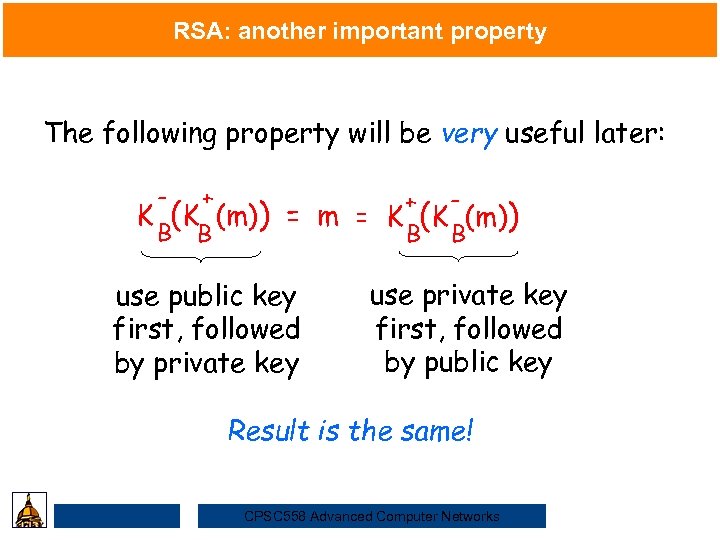 RSA: another important property

The following property will be very useful later:

$K_B^-(K_B^+(m)) = m = K_B^+(K_B^-(m))$

use public key first, followed by private key

use private key first, followed by public key

Result is the same!

CPSC558 Advanced Computer Networks